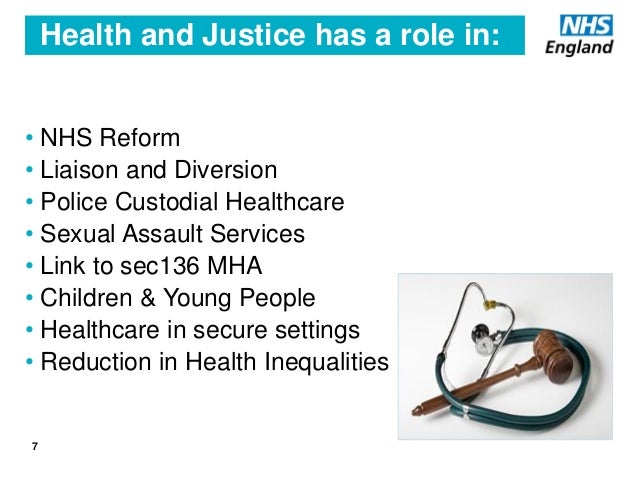 Health and Justice has a role in:

NHS
England

• NHS Reform
• Liaison and Diversion
• Police Custodial Healthcare
• Sexual Assault Services
• Link to sec136 MHA
• Children & Young People
• Healthcare in secure settings
• Reduction in Health Inequalities

7